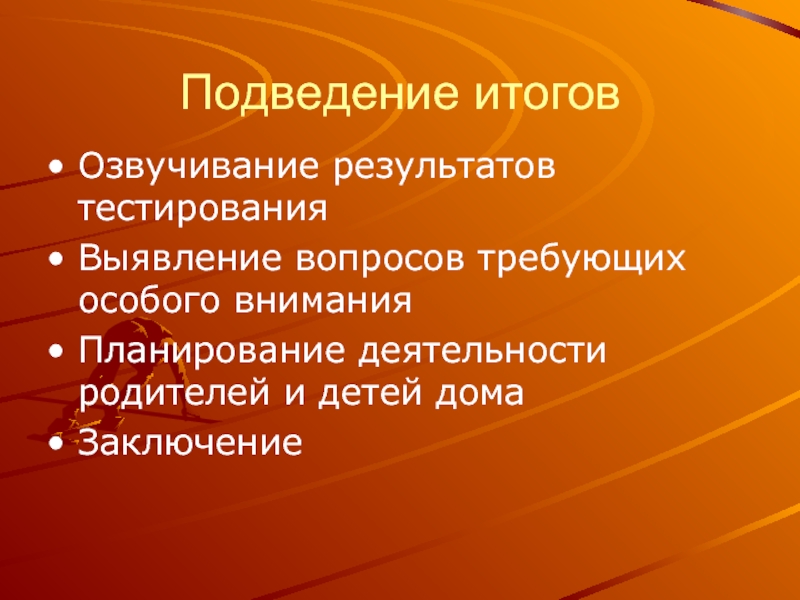 Подведение итогов

• Озвучивание результатов тестирования
• Выявление вопросов требующих особого внимания
• Планирование деятельности родителей и детей дома
• Заключение